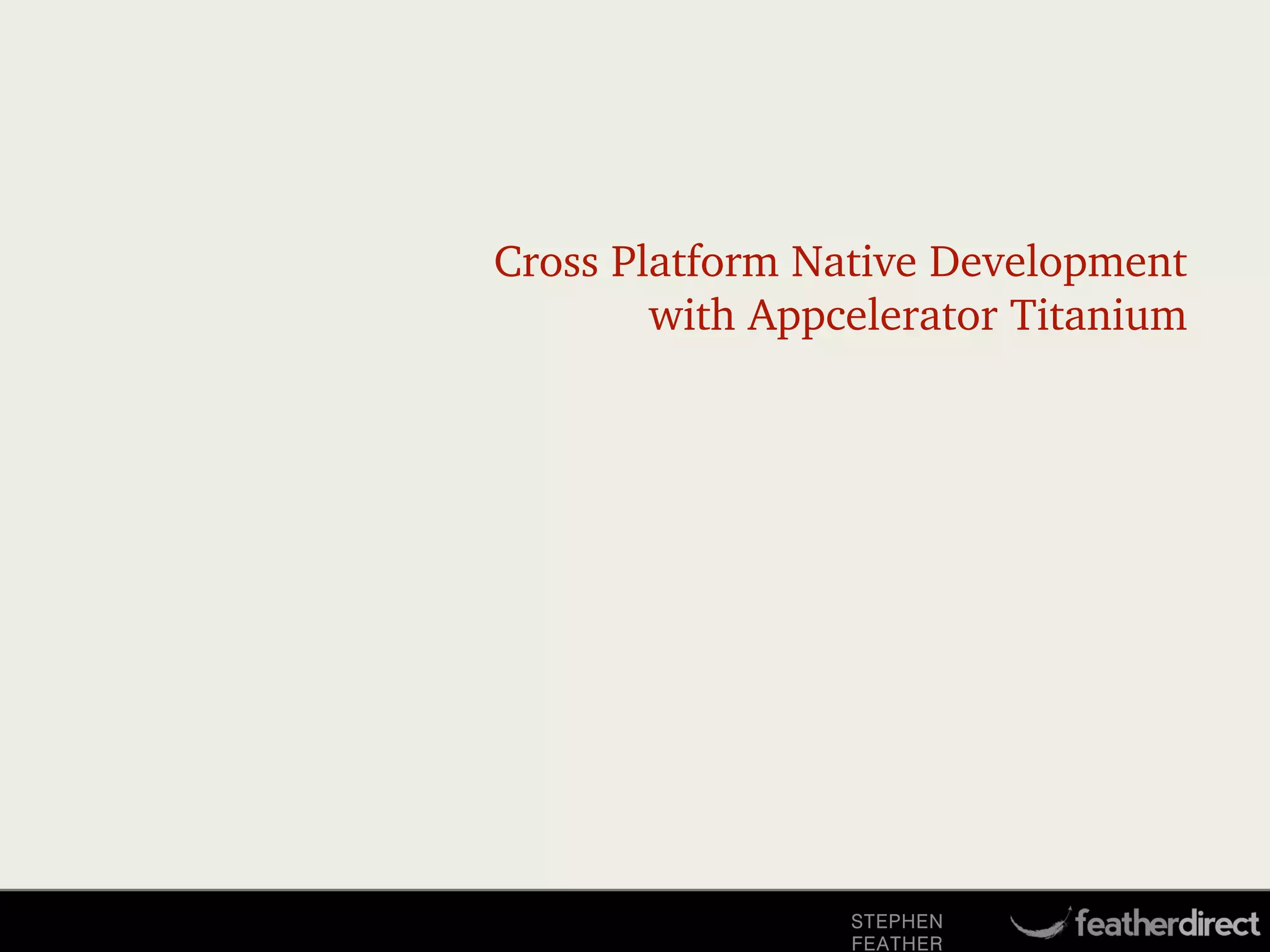 Cross Platform Native Development
with Appcelerator Titanium

STEPHEN
FEATHER

featherdirect